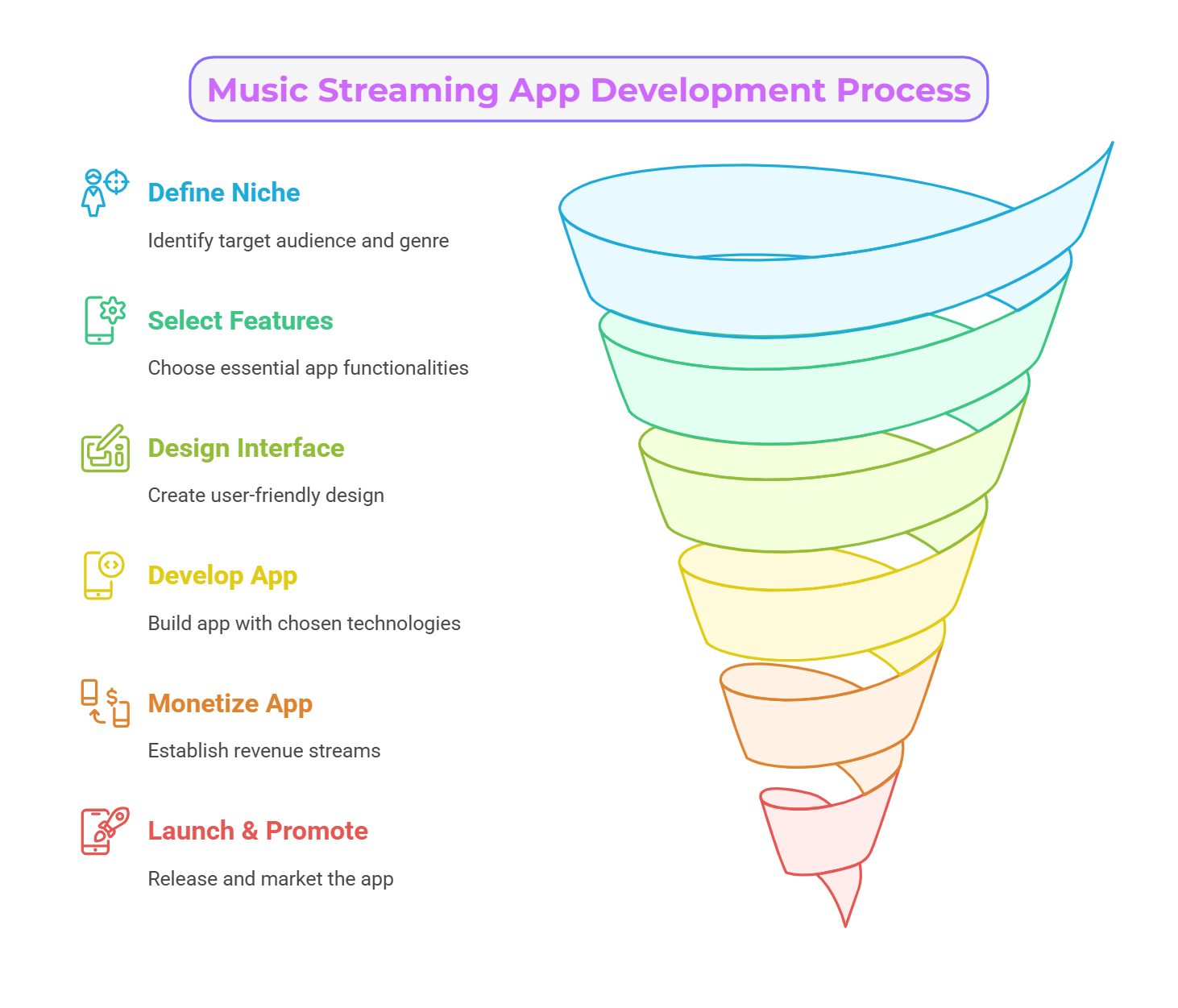 Music Streaming App Development Process

Define Niche

Identify target audience and genre

Select Features

Choose essential app functionalities

Design Interface

Create user-friendly design

Develop App

Build app with chosen technologies

Monetize App

Establish revenue streams

Launch & Promote

Release and market the app